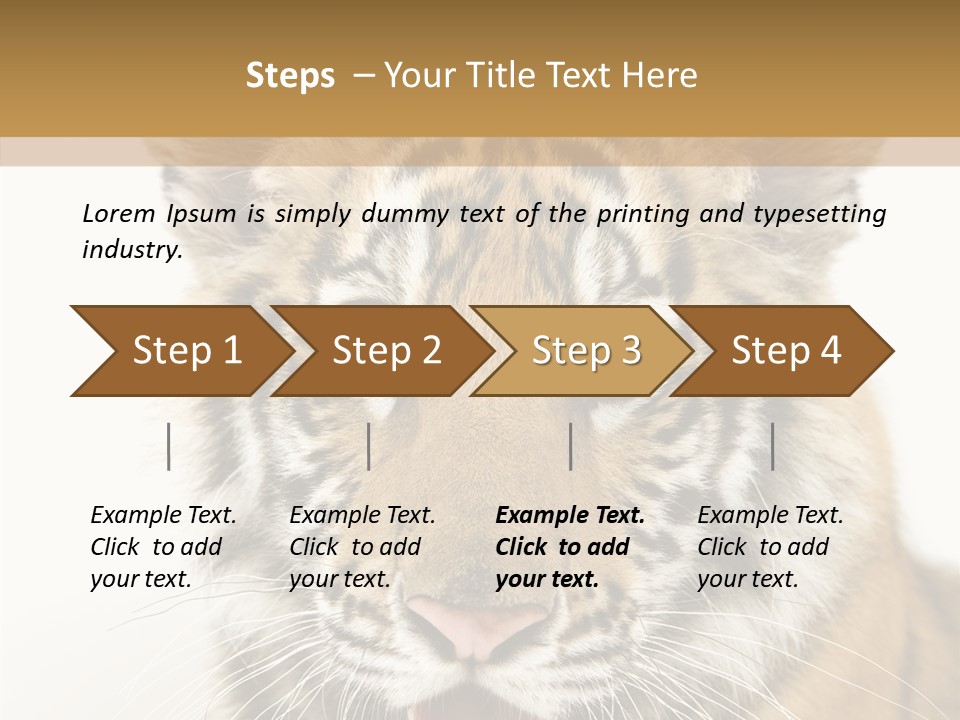 Steps – Your Title Text Here

Lorem Ipsum is simply dummy text of the printing and typesetting industry.

Step 1

Step 2

Step 3

Step 4

Example Text. Click to add your text.

Example Text. Click to add your text.

Example Text. Click to add your text.

Example Text. Click to add your text.